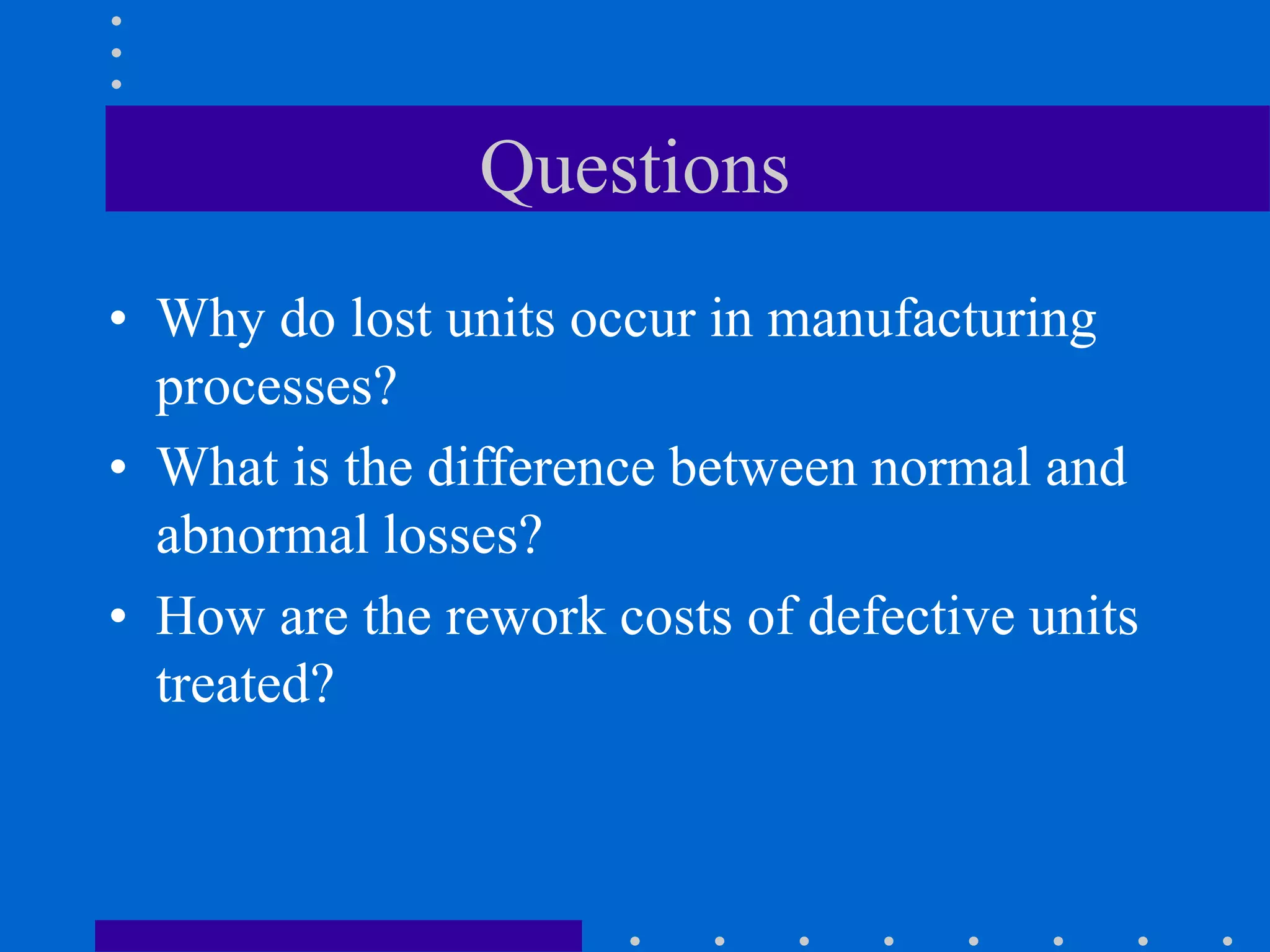 Questions

• Why do lost units occur in manufacturing processes?
• What is the difference between normal and abnormal losses?
• How are the rework costs of defective units treated?